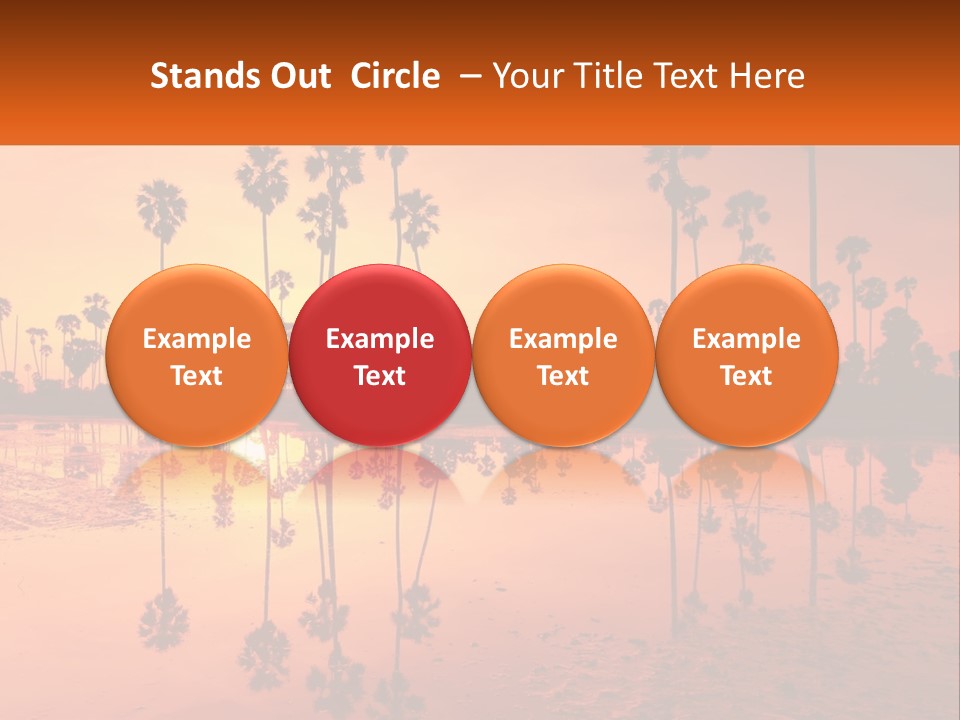 Stands Out Circle – Your Title Text Here

Example Text

Example Text

Example Text

Example Text